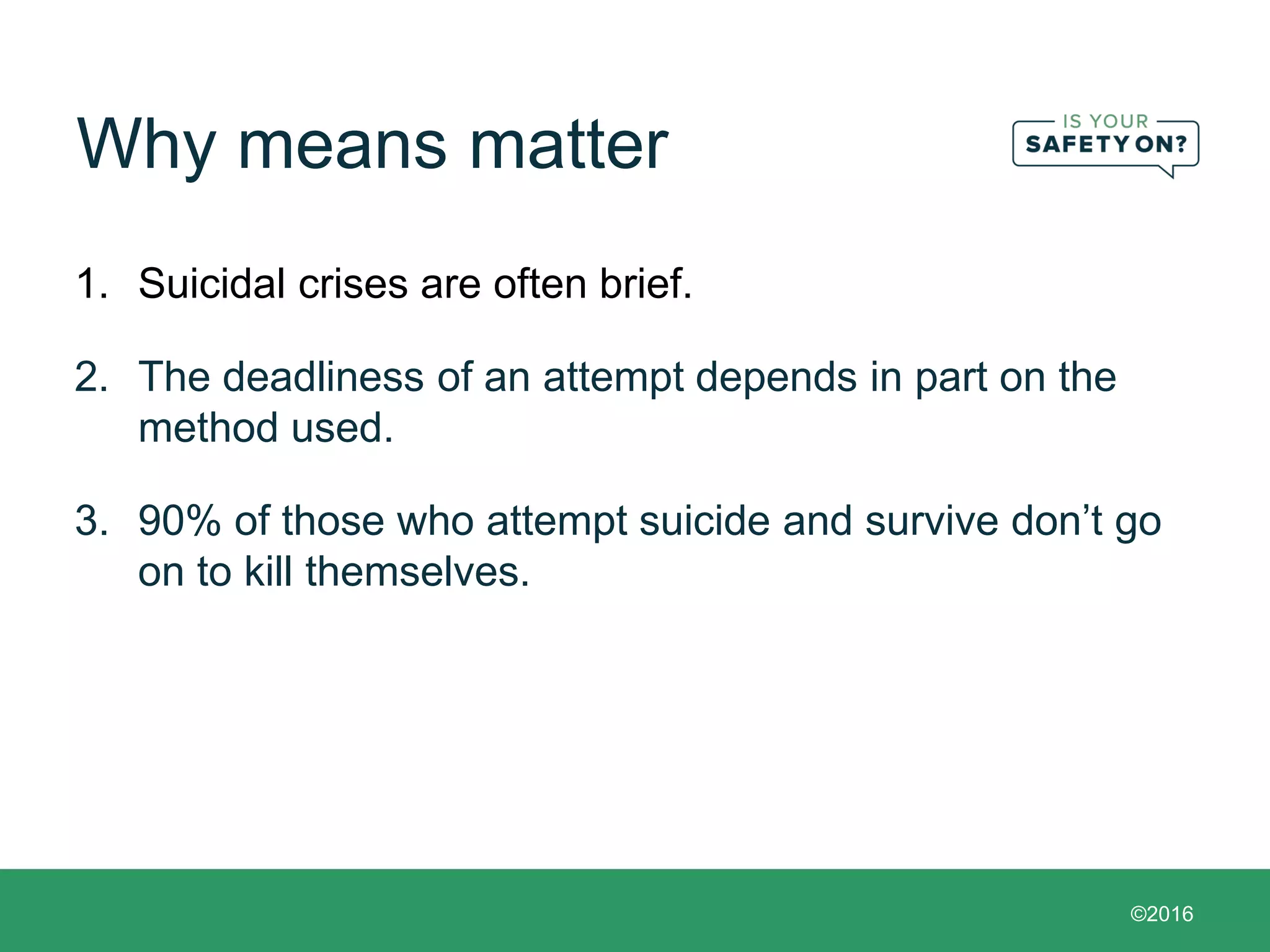 Why means matter

IS YOUR SAFETY ON?

1. Suicidal crises are often brief.

2. The deadliness of an attempt depends in part on the method used.

3. 90% of those who attempt suicide and survive don't go on to kill themselves.

©2016